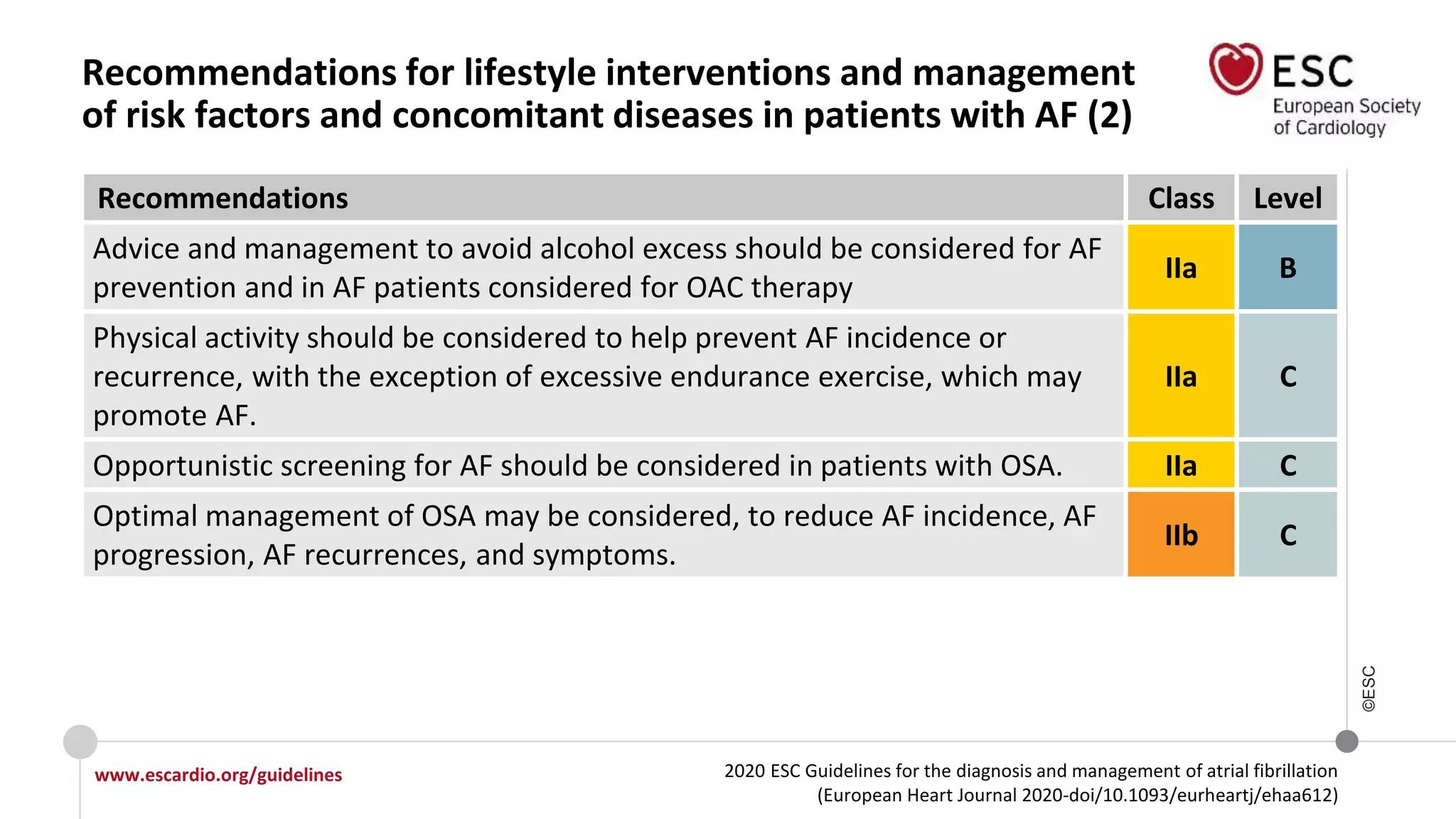 Recommendations for lifestyle interventions and management of risk factors and concomitant diseases in patients with AF (2)

ESC
European Society of Cardiology

| Recommendations | Class | Level |
|---|---|---|
| Advice and management to avoid alcohol excess should be considered for AF prevention and in AF patients considered for OAC therapy | IIa | B |
| Physical activity should be considered to help prevent AF incidence or recurrence, with the exception of excessive endurance exercise, which may promote AF. | IIa | C |
| Opportunistic screening for AF should be considered in patients with OSA. | IIa | C |
| Optimal management of OSA may be considered, to reduce AF incidence, AF progression, AF recurrences, and symptoms. | IIb | C |

©ESC

www.escardio.org/guidelines

2020 ESC Guidelines for the diagnosis and management of atrial fibrillation (European Heart Journal 2020-doi/10.1093/eurheartj/ehaa612)